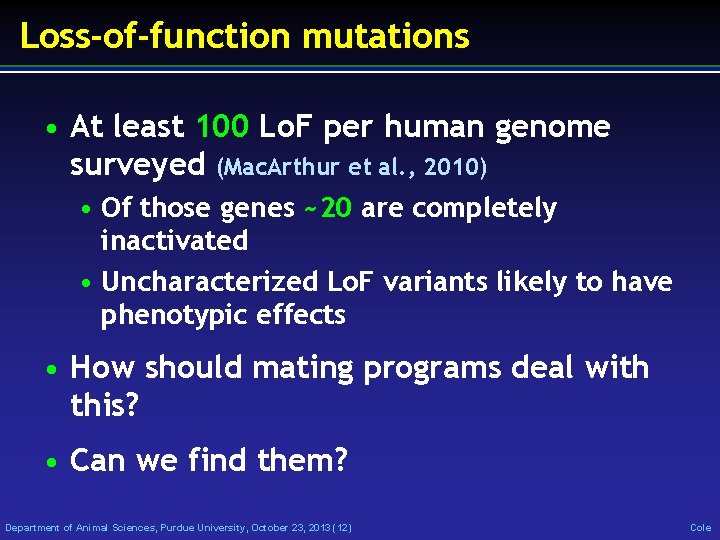 Loss-of-function mutations

• At least 100 LoF per human genome surveyed (MacArthur et al., 2010)
  • Of those genes ~20 are completely inactivated
  • Uncharacterized LoF variants likely to have phenotypic effects
• How should mating programs deal with this?
• Can we find them?

Department of Animal Sciences, Purdue University, October 23, 2013 (12)

Cole